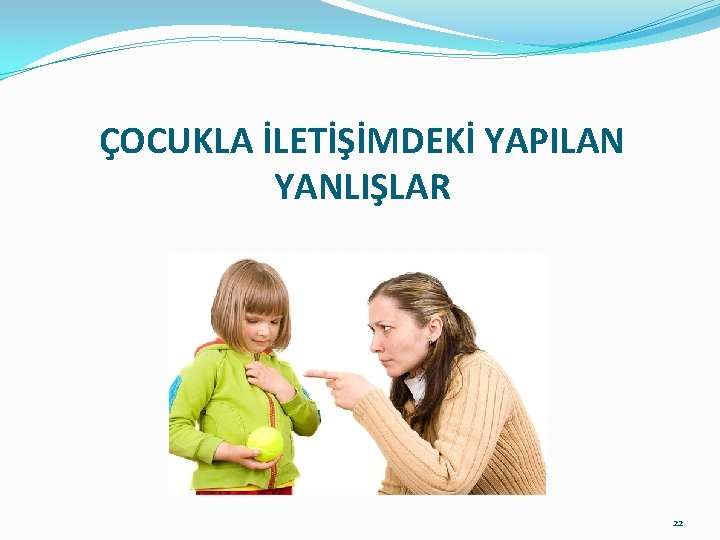 ÇOCUKLA İLETİŞİMDEKİ YAPILAN YANLIŞLAR

22